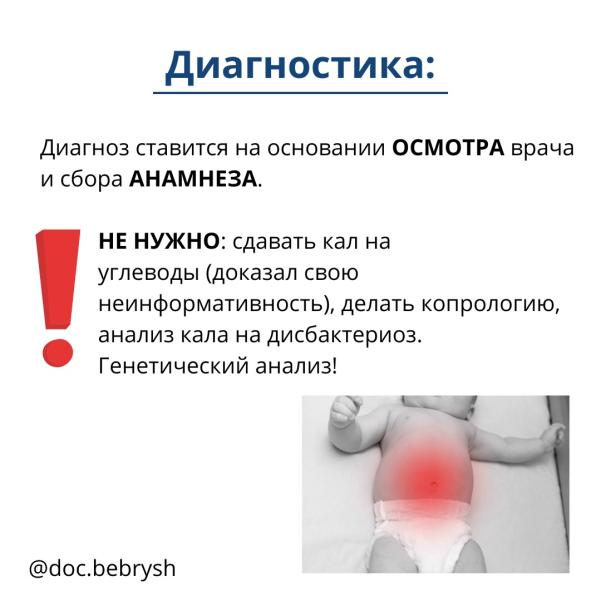 Диагностика:

Диагноз ставится на основании ОСМОТРА врача и сбора АНАМНЕЗА.

НЕ НУЖНО: сдавать кал на углеводы (доказал свою неинформативность), делать копрологию, анализ кала на дисбактериоз. Генетический анализ!

@doc.bebrysh